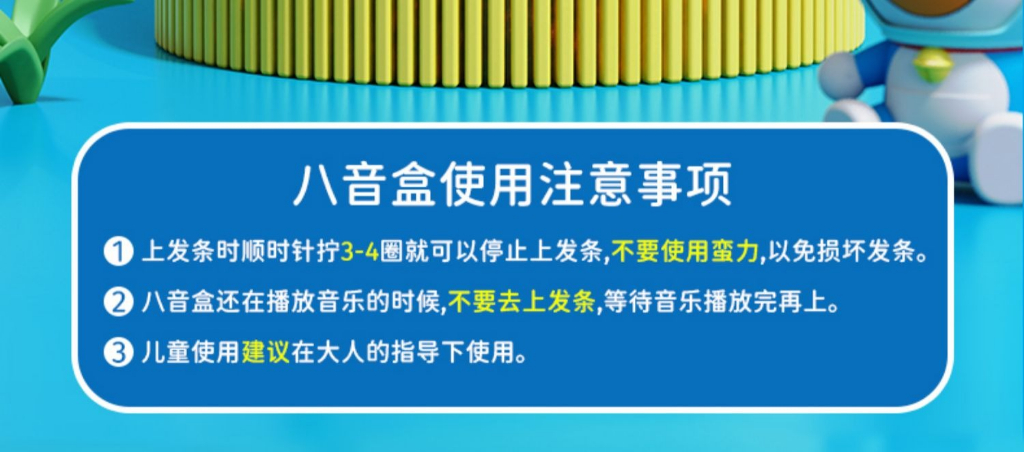 八音盒使用注意事项

1 上发条时顺时针拧3-4圈就可以停止上发条,不要使用蛮力,以免损坏发条。

2 八音盒还在播放音乐的时候,不要去上发条,等待音乐播放完再上。

3 儿童使用建议在大人的指导下使用。